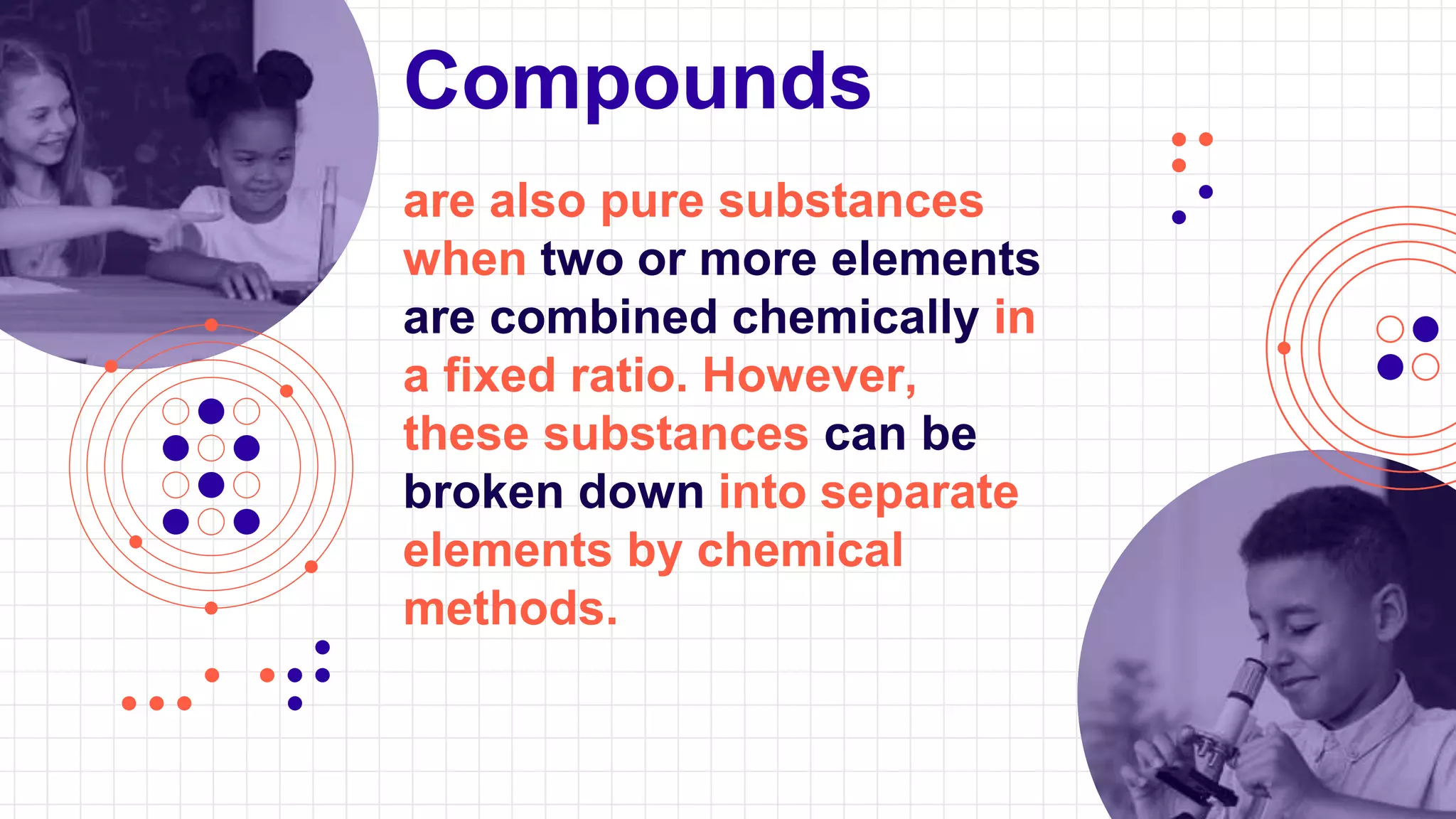 Compounds

are also pure substances when two or more elements are combined chemically in a fixed ratio. However, these substances can be broken down into separate elements by chemical methods.